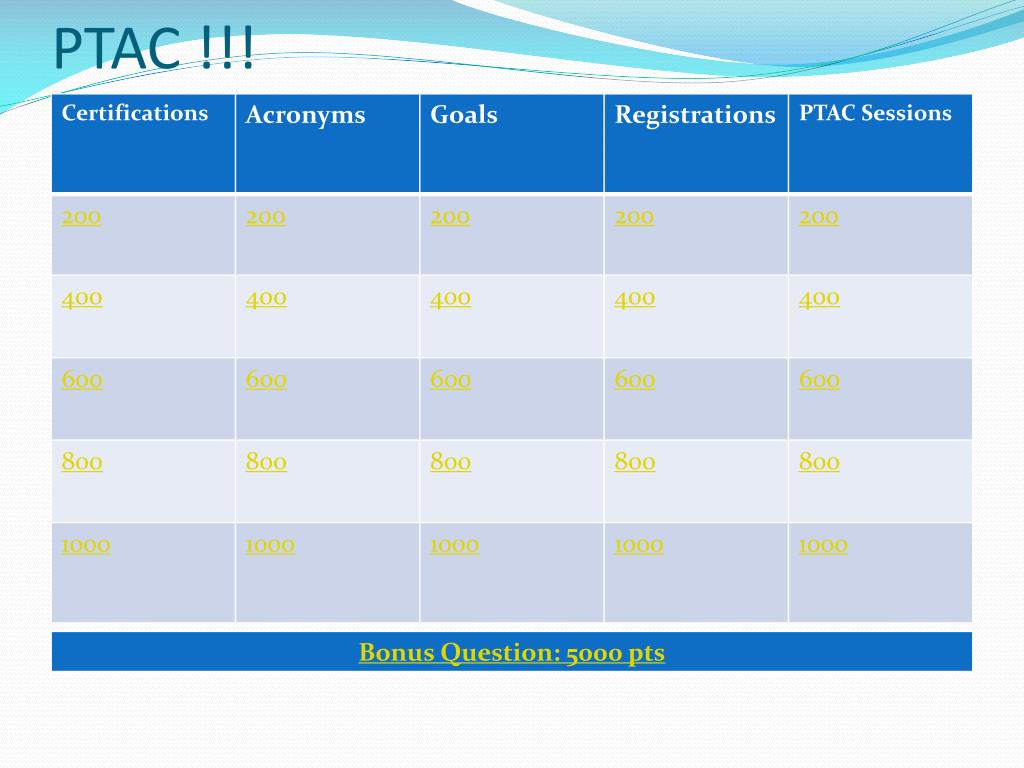 PTAC !!!

| Certifications | Acronyms | Goals | Registrations | PTAC Sessions |
|---|---|---|---|---|
| 200 | 200 | 200 | 200 | 200 |
| 400 | 400 | 400 | 400 | 400 |
| 600 | 600 | 600 | 600 | 600 |
| 800 | 800 | 800 | 800 | 800 |
| 1000 | 1000 | 1000 | 1000 | 1000 |

Bonus Question: 5000 pts